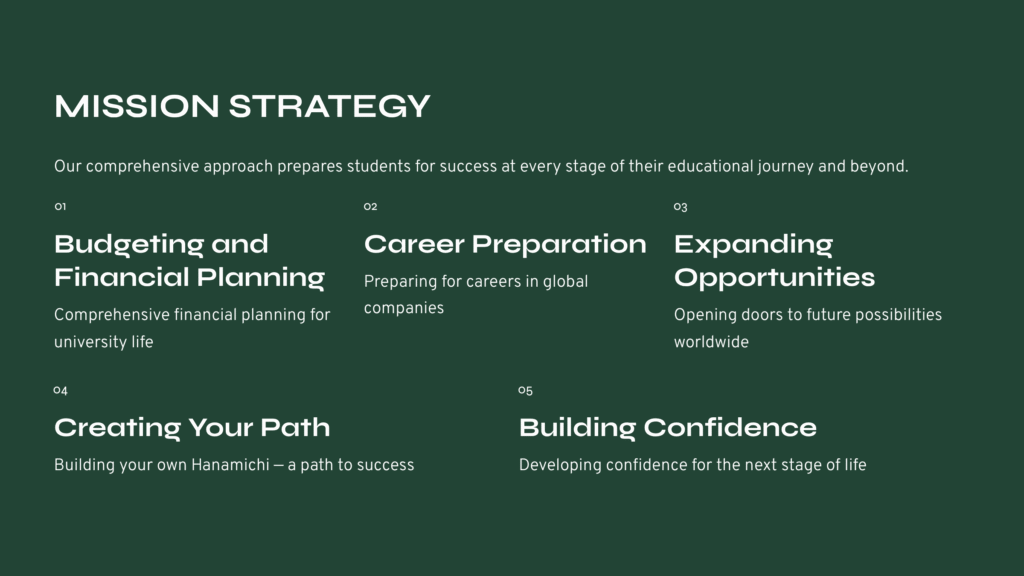 MISSION STRATEGY

Our comprehensive approach prepares students for success at every stage of their educational journey and beyond.

01

Budgeting and Financial Planning

Comprehensive financial planning for university life

02

Career Preparation

Preparing for careers in global companies

03

Expanding Opportunities

Opening doors to future possibilities worldwide

04

Creating Your Path

Building your own Hanamichi — a path to success

05

Building Confidence

Developing confidence for the next stage of life